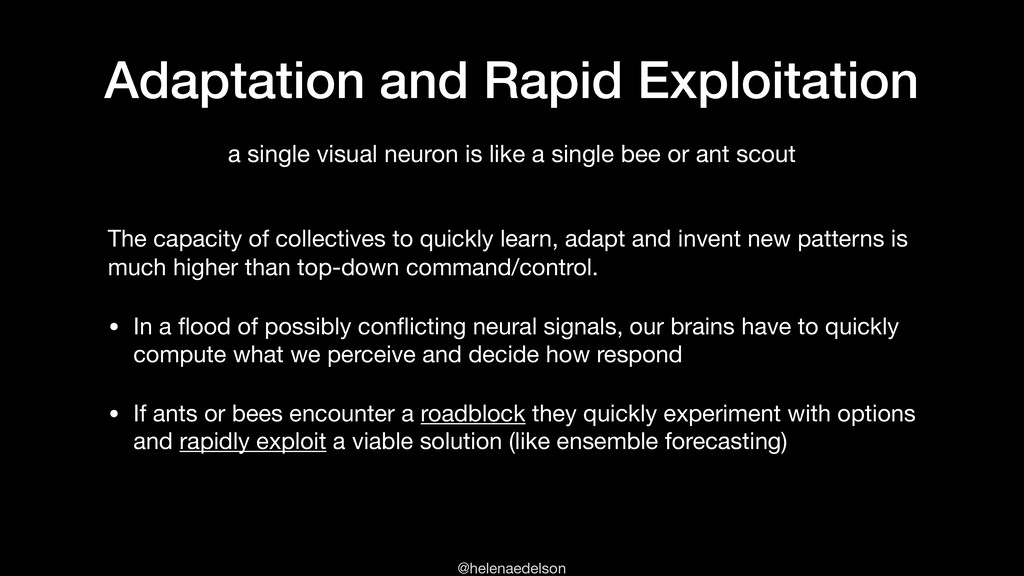 Adaptation and Rapid Exploitation

a single visual neuron is like a single bee or ant scout

The capacity of collectives to quickly learn, adapt and invent new patterns is much higher than top-down command/control.

• In a flood of possibly conflicting neural signals, our brains have to quickly compute what we perceive and decide how respond

• If ants or bees encounter a roadblock they quickly experiment with options and rapidly exploit a viable solution (like ensemble forecasting)

@helenaedelson